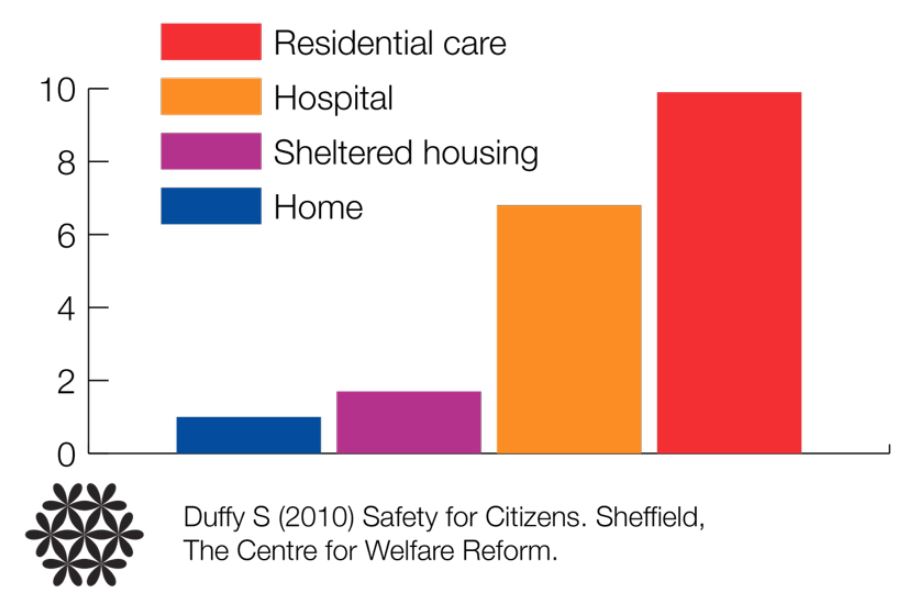 Residential care
Hospital
Sheltered housing
Home

10
8
6
4
2
0

Duffy S (2010) Safety for Citizens. Sheffield, The Centre for Welfare Reform.